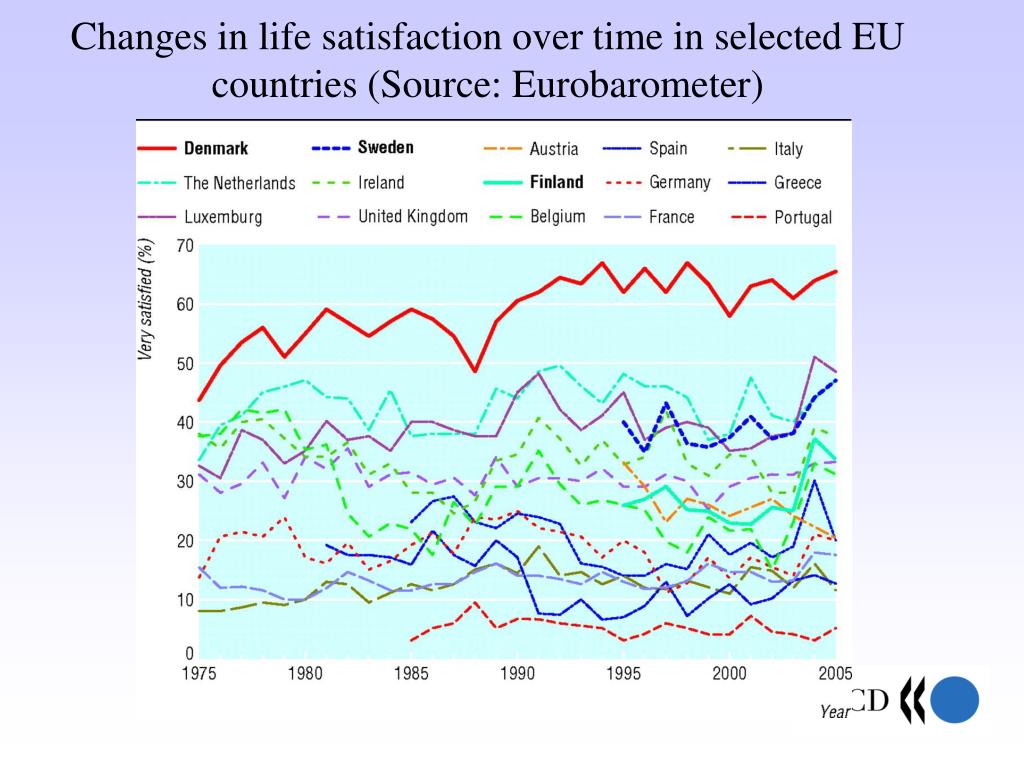 Changes in life satisfaction over time in selected EU countries (Source: Eurobarometer)

Denmark
Sweden
Austria
Spain
Italy
The Netherlands
Ireland
Finland
Germany
Greece
Luxemburg
United Kingdom
Belgium
France
Portugal

Very satisfied (%)

70
60
50
40
30
20
10
0

1975
1980
1985
1990
1995
2000
2005

Year

CD